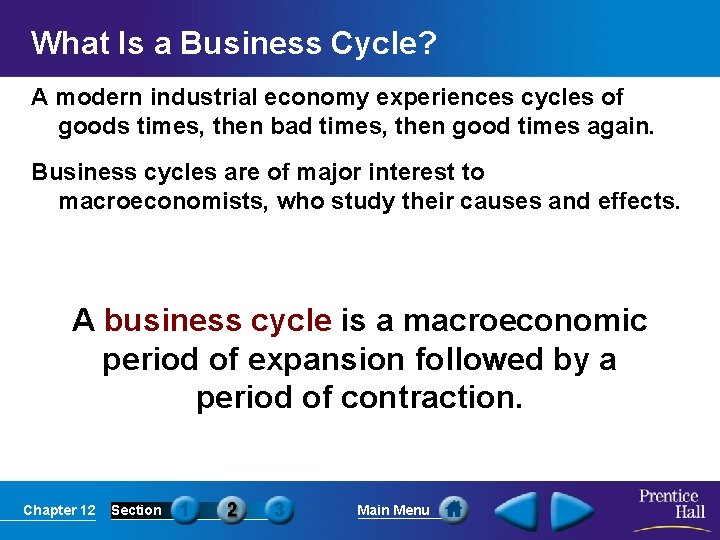 What Is a Business Cycle?

A modern industrial economy experiences cycles of goods times, then bad times, then good times again.

Business cycles are of major interest to macroeconomists, who study their causes and effects.

A business cycle is a macroeconomic period of expansion followed by a period of contraction.

Chapter 12 Section 1 2 3 Main Menu

Prentice Hall